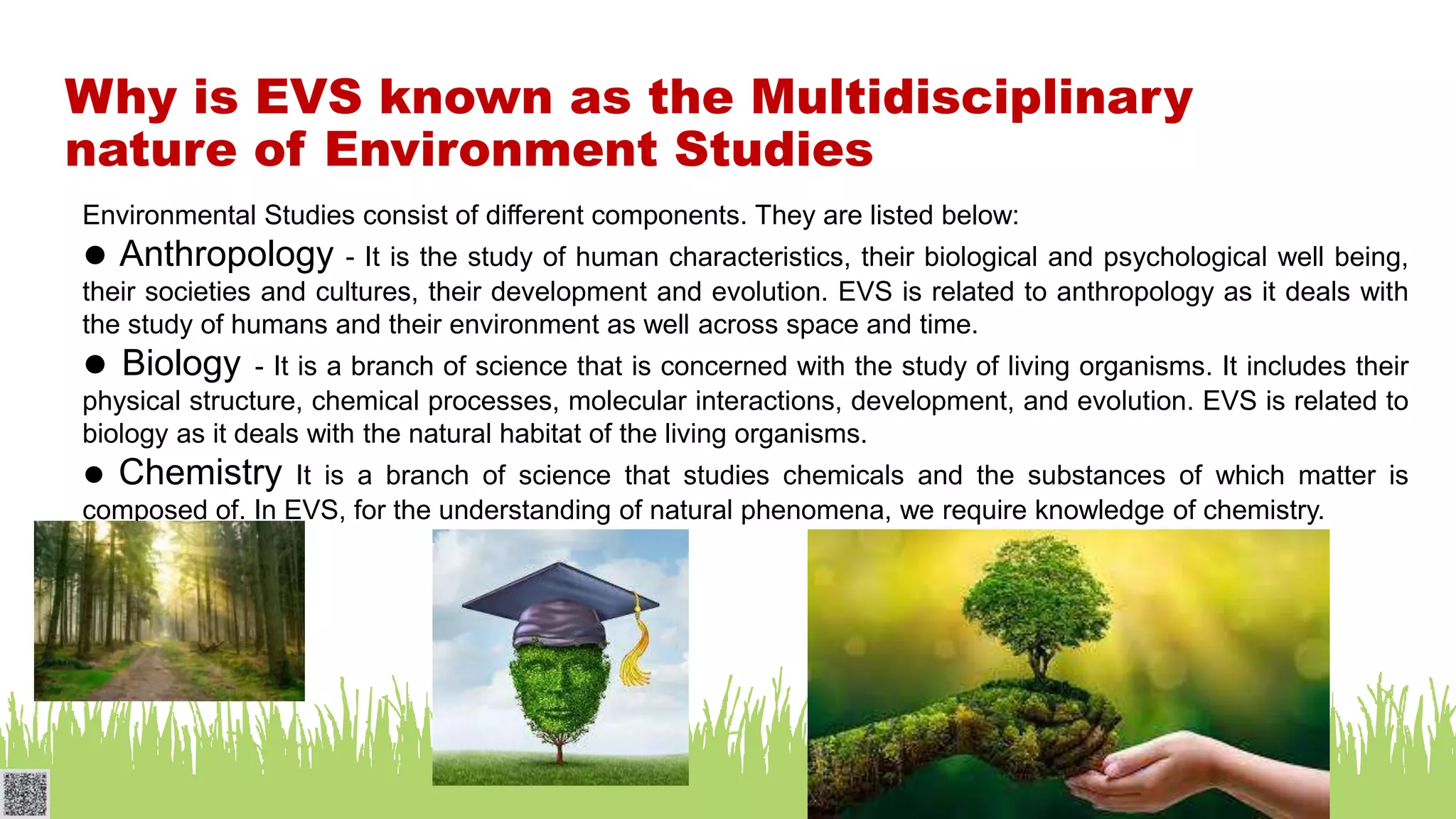 Why is EVS known as the Multidisciplinary nature of Environment Studies

Environmental Studies consist of different components. They are listed below:

● Anthropology - It is the study of human characteristics, their biological and psychological well being, their societies and cultures, their development and evolution. EVS is related to anthropology as it deals with the study of humans and their environment as well across space and time.

● Biology - It is a branch of science that is concerned with the study of living organisms. It includes their physical structure, chemical processes, molecular interactions, development, and evolution. EVS is related to biology as it deals with the natural habitat of the living organisms.

● Chemistry It is a branch of science that studies chemicals and the substances of which matter is composed of. In EVS, for the understanding of natural phenomena, we require knowledge of chemistry.